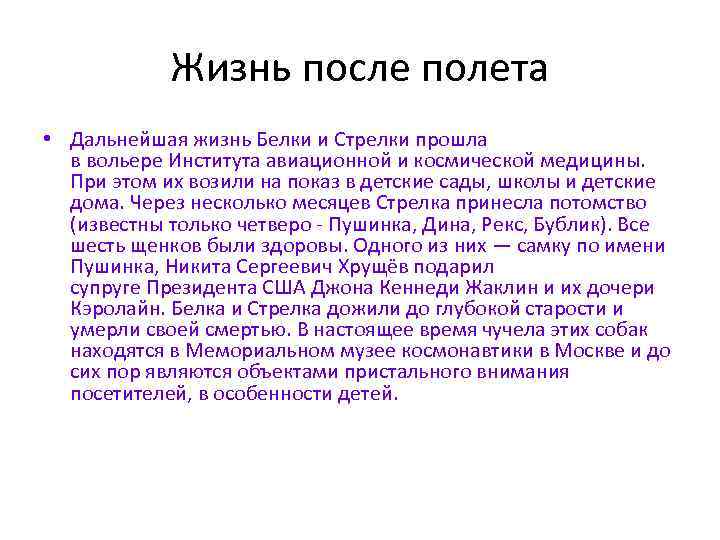 Жизнь после полета

• Дальнейшая жизнь Белки и Стрелки прошла в вольере Института авиационной и космической медицины. При этом их возили на показ в детские сады, школы и детские дома. Через несколько месяцев Стрелка принесла потомство (известны только четверо - Пушинка, Дина, Рекс, Бублик). Все шесть щенков были здоровы. Одного из них — самку по имени Пушинка, Никита Сергеевич Хрущёв подарил супруге Президента США Джона Кеннеди Жаклин и их дочери Кэролайн. Белка и Стрелка дожили до глубокой старости и умерли своей смертью. В настоящее время чучела этих собак находятся в Мемориальном музее космонавтики в Москве и до сих пор являются объектами пристального внимания посетителей, в особенности детей.